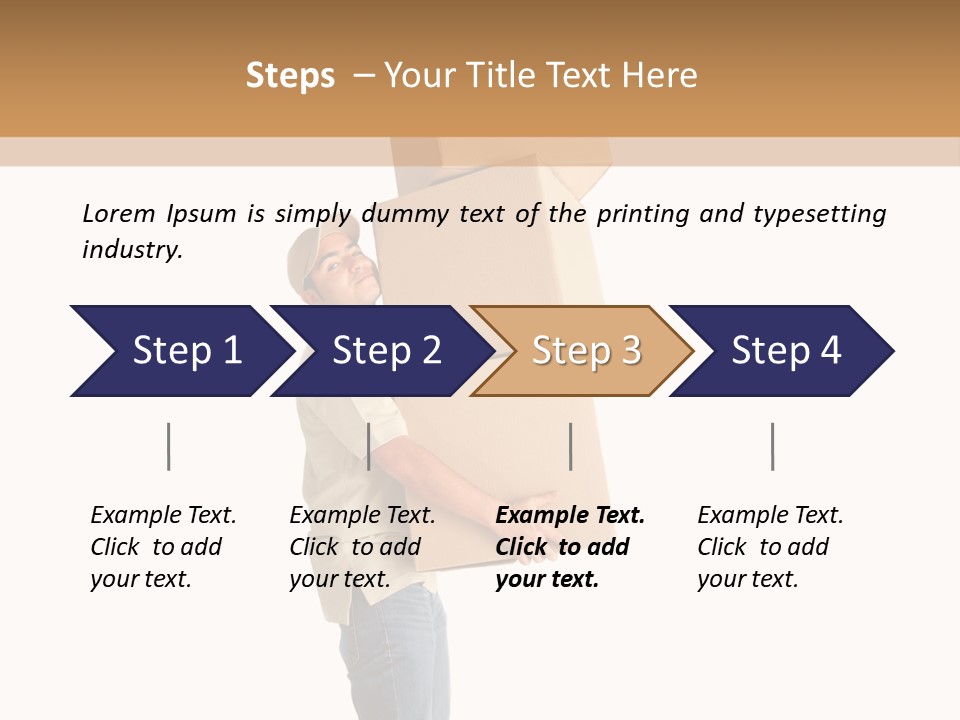 Steps – Your Title Text Here

Lorem Ipsum is simply dummy text of the printing and typesetting industry.

Step 1

Step 2

Step 3

Step 4

Example Text. Click to add your text.

Example Text. Click to add your text.

Example Text. Click to add your text.

Example Text. Click to add your text.